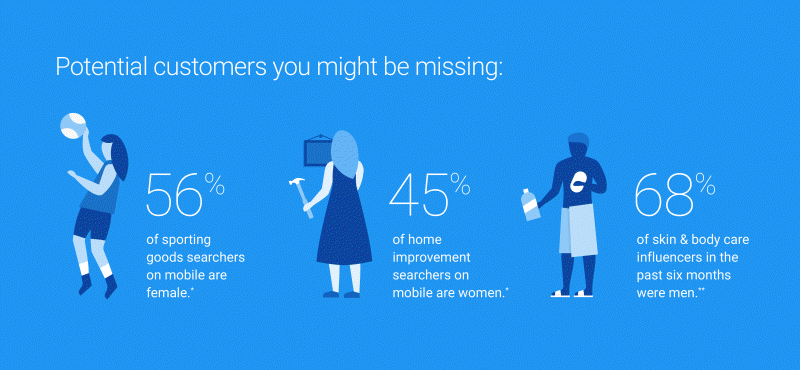 Potential customers you might be missing:

56%
of sporting goods searchers on mobile are female.*

45%
of home improvement searchers on mobile are women.*

68%
of skin & body care influencers in the past six months were men.**